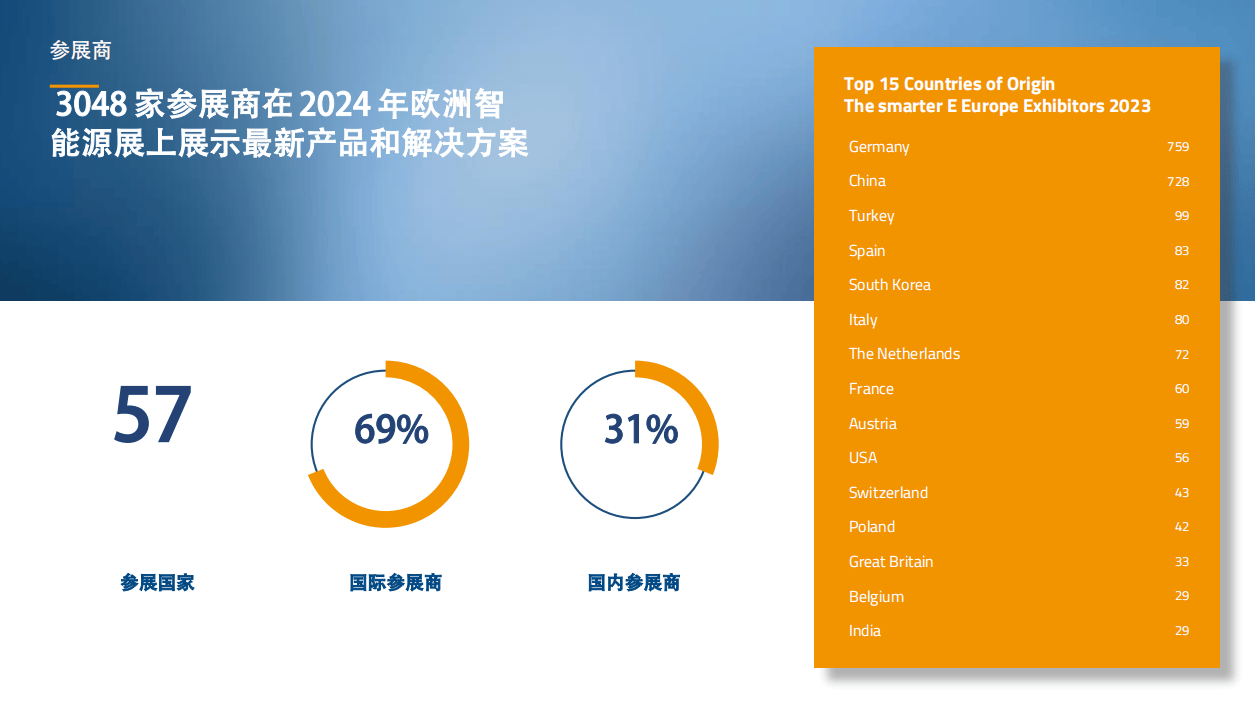 参展商

3048 家参展商在 2024 年欧洲智能源展上展示最新产品和解决方案

57

参展国家

69%

国际参展商

31%

国内参展商

Top 15 Countries of Origin
The smarter E Europe Exhibitors 2023

| | |
|---|---|
| Germany | 759 |
| China | 728 |
| Turkey | 99 |
| Spain | 83 |
| South Korea | 82 |
| Italy | 80 |
| The Netherlands | 72 |
| France | 60 |
| Austria | 59 |
| USA | 56 |
| Switzerland | 43 |
| Poland | 42 |
| Great Britain | 33 |
| Belgium | 29 |
| India | 29 |